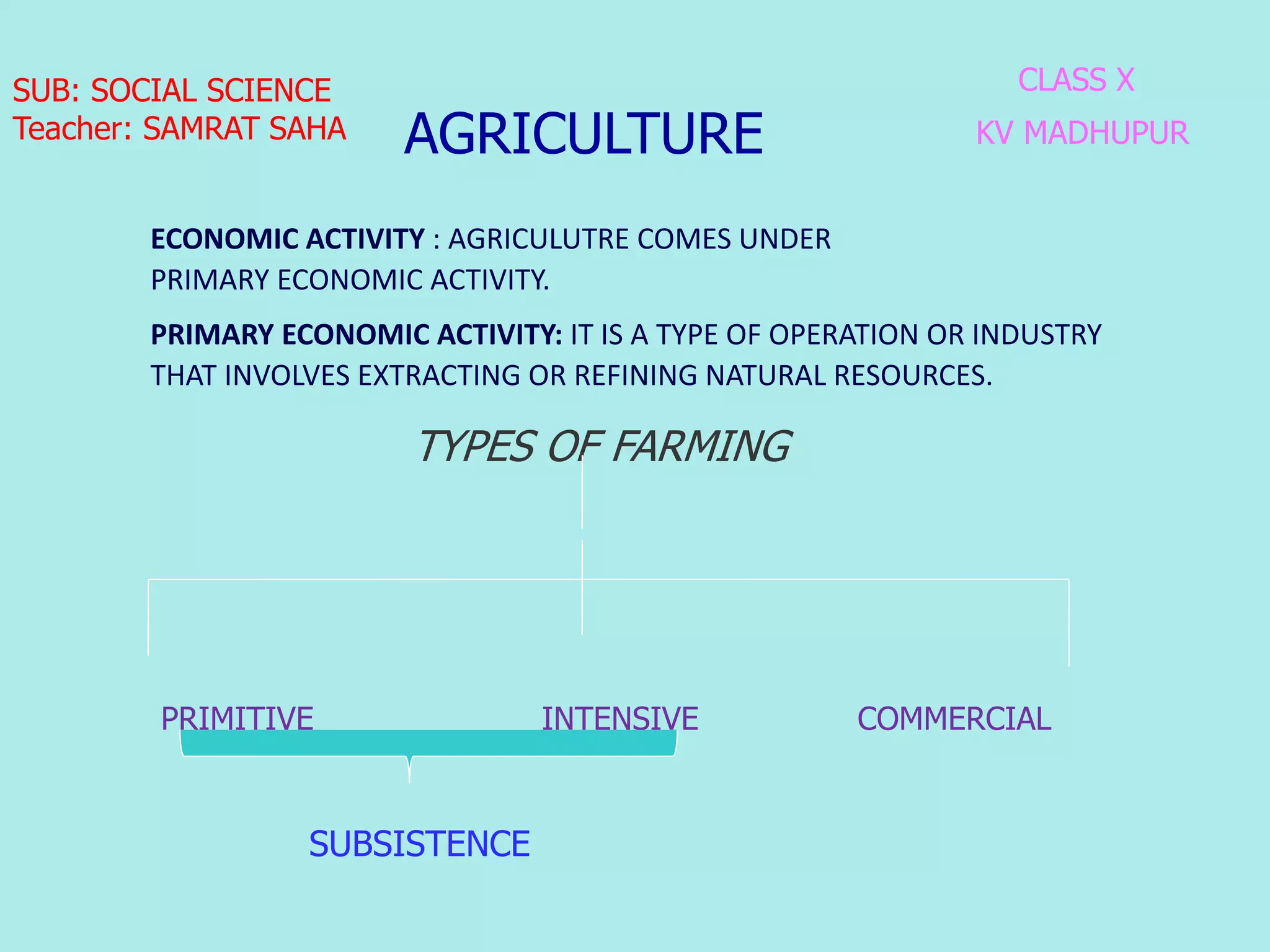 SUB: SOCIAL SCIENCE
Teacher: SAMRAT SAHA

AGRICULTURE

CLASS X
KV MADHUPUR

ECONOMIC ACTIVITY : AGRICULUTRE COMES UNDER PRIMARY ECONOMIC ACTIVITY.

PRIMARY ECONOMIC ACTIVITY: IT IS A TYPE OF OPERATION OR INDUSTRY THAT INVOLVES EXTRACTING OR REFINING NATURAL RESOURCES.

TYPES OF FARMING

PRIMITIVE

INTENSIVE

COMMERCIAL

SUBSISTENCE